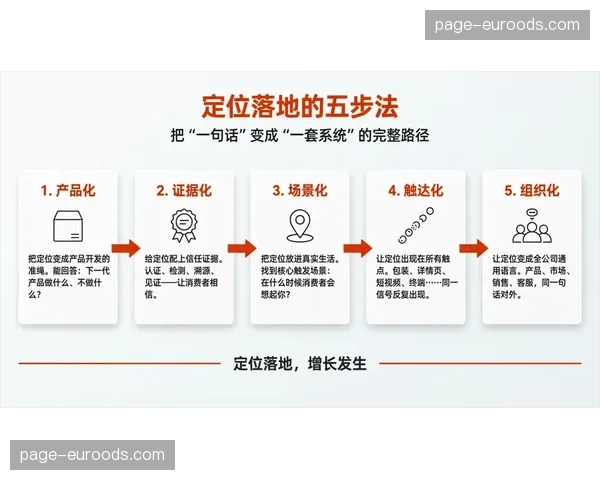 page-euroods.com

定位落地的五步法

把“一句话”变成“一套系统”的完整路径

1. 产品化

把定位变成产品开发的准绳。能回答：下一代产品做什么、不做什么？

2. 证据化

给定位配上信任证据。认证、检测、溯源、见证——让消费者相信。

3. 场景化

把定位放进真实生活。找到核心触发场景：在什么时候消费者会想起你？

4. 触达化

让定位出现在所有触点。包装、详情页、短视频、终端……同一信号反复出现。

5. 组织化

让定位变成全公司通用语言。产品、市场、销售、客服，同一句话对外。

定位落地，增长发生

page-euroods.com